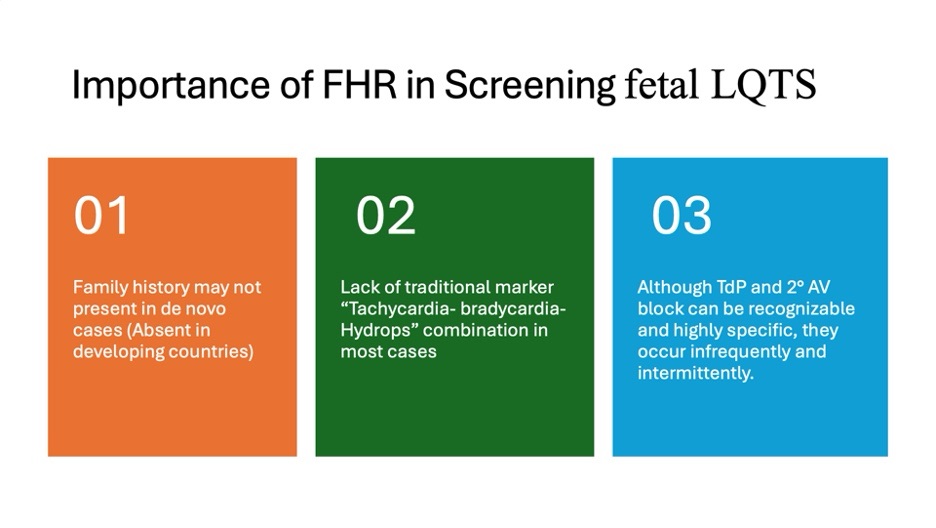 Importance of FHR in Screening fetal LQTS

01

Family history may not present in de novo cases (Absent in developing countries)

02

Lack of traditional marker “Tachycardia- bradycardia- Hydrops” combination in most cases

03

Although TdP and 2° AV block can be recognizable and highly specific, they occur infrequently and intermittently.